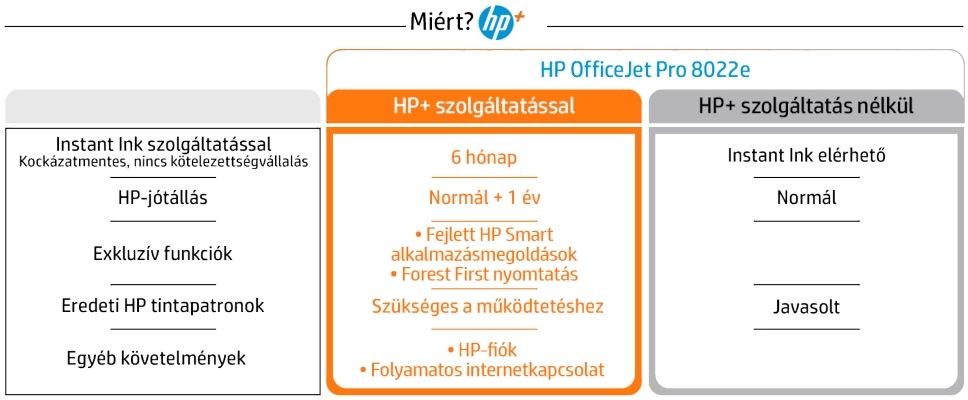 Miért? hp+

HP OfficeJet Pro 8022e

| | HP+ szolgáltatással | HP+ szolgáltatás nélkül |
|---|---|---|
| Instant Ink szolgáltatással Kockázatmentes, nincs kötelezettségvállalás | 6 hónap | Instant Ink elérhető |
| HP-jótállás | Normál + 1 év | Normál |
| Exkluzív funkciók | • Fejlett HP Smart alkalmazásmegoldások • Forest First nyomtatás | |
| Eredeti HP tintapatronok | Szükséges a működtetéshez | Javasolt |
| Egyéb követelmények | • HP-fiók • Folyamatos internetkapcsolat | |